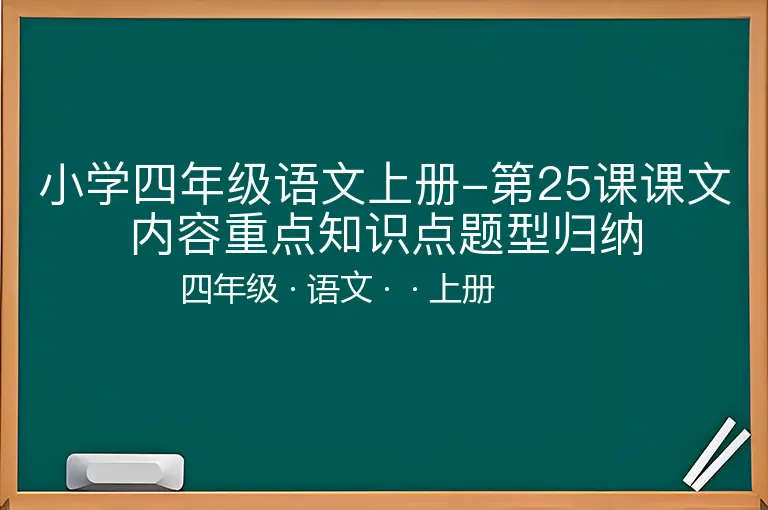 小学四年级语文上册-第25课课文内容重点知识点题型归纳

四年级 · 语文 · · 上册